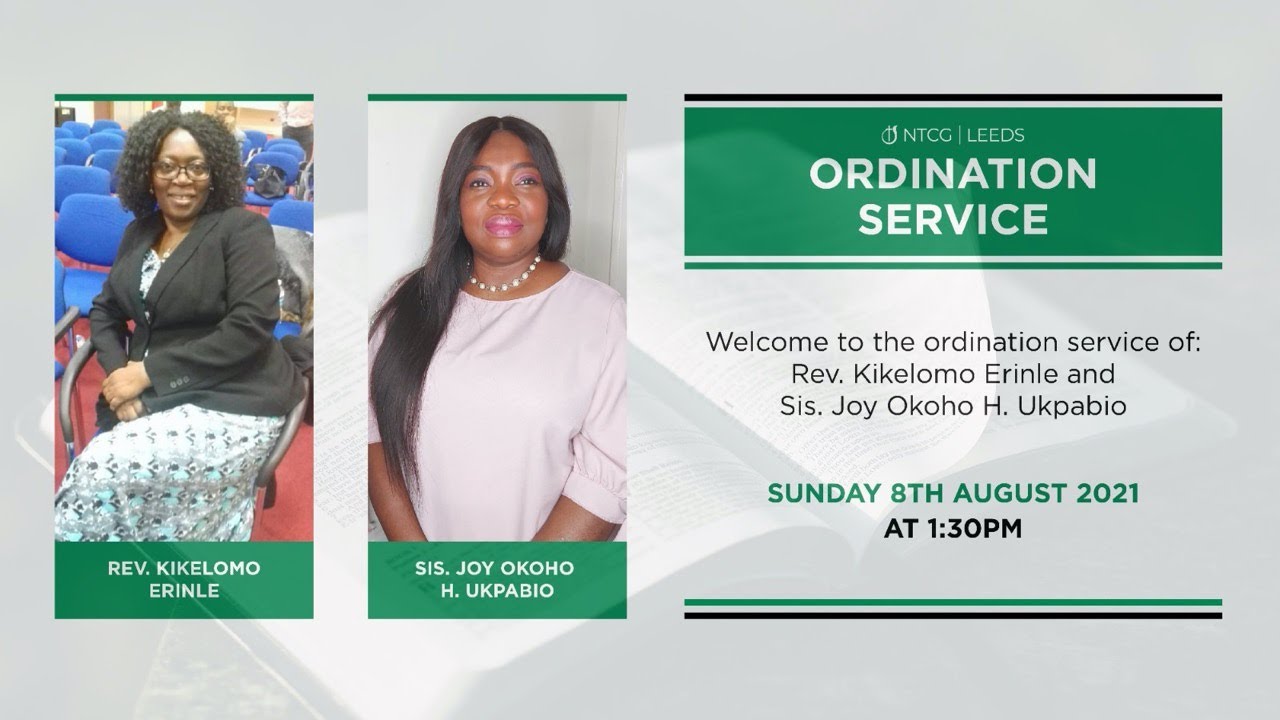 REV. KIKELOMO ERINLE

SIS. JOY OKOHO H. UKPABIO

NTCG | LEEDS
ORDINATION SERVICE

Welcome to the ordination service of:
Rev. Kikelomo Erinle and
Sis. Joy Okoho H. Ukpabio

SUNDAY 8TH AUGUST 2021
AT 1:30PM